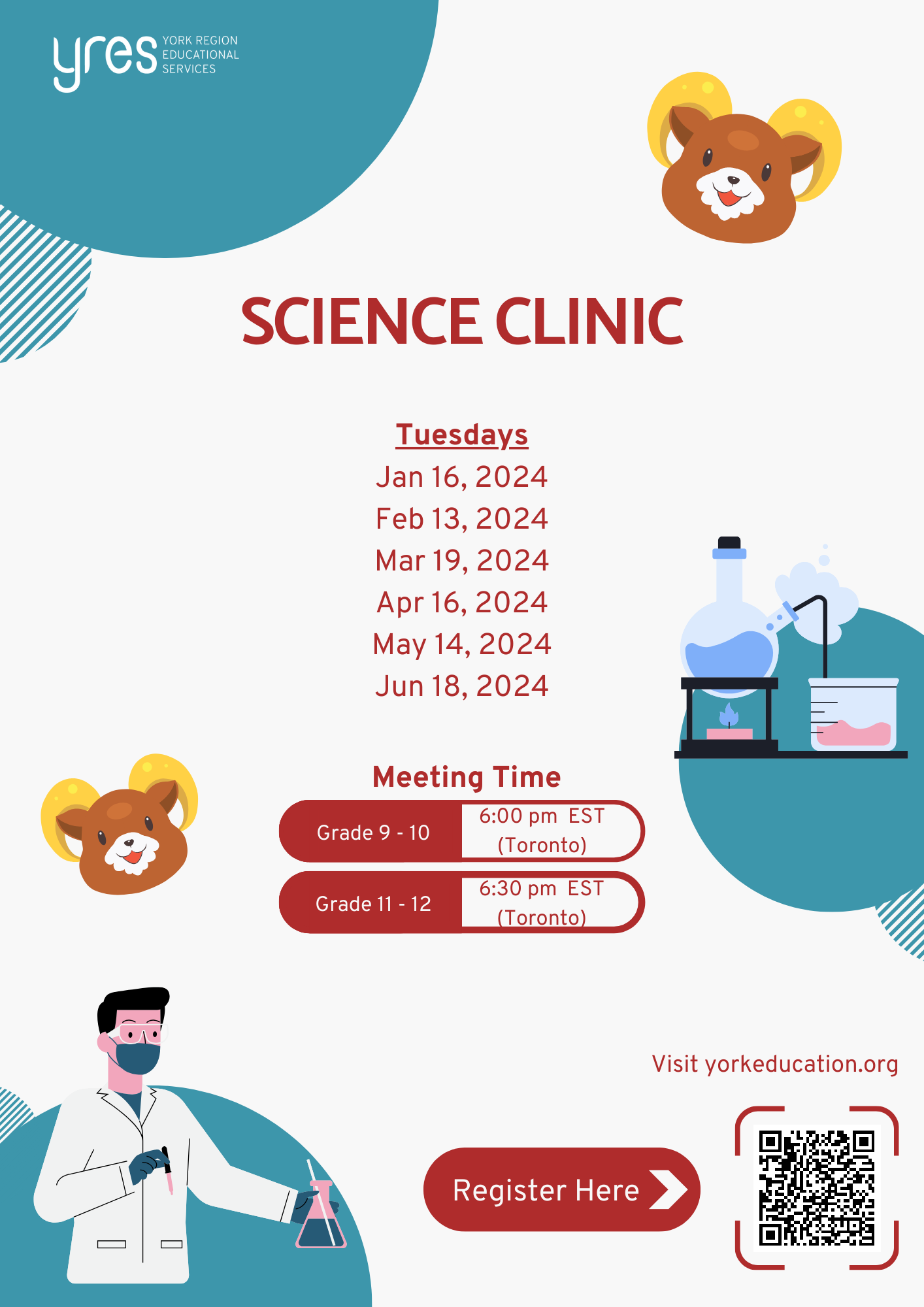 yres YORK REGION EDUCATIONAL SERVICES

SCIENCE CLINIC

Tuesdays
Jan 16, 2024
Feb 13, 2024
Mar 19, 2024
Apr 16, 2024
May 14, 2024
Jun 18, 2024

Meeting Time

| Grade 9 - 10 | 6:00 pm EST (Toronto) |
|---|---|
| Grade 11 - 12 | 6:30 pm EST (Toronto) |

Visit yorkeducation.org

Register Here